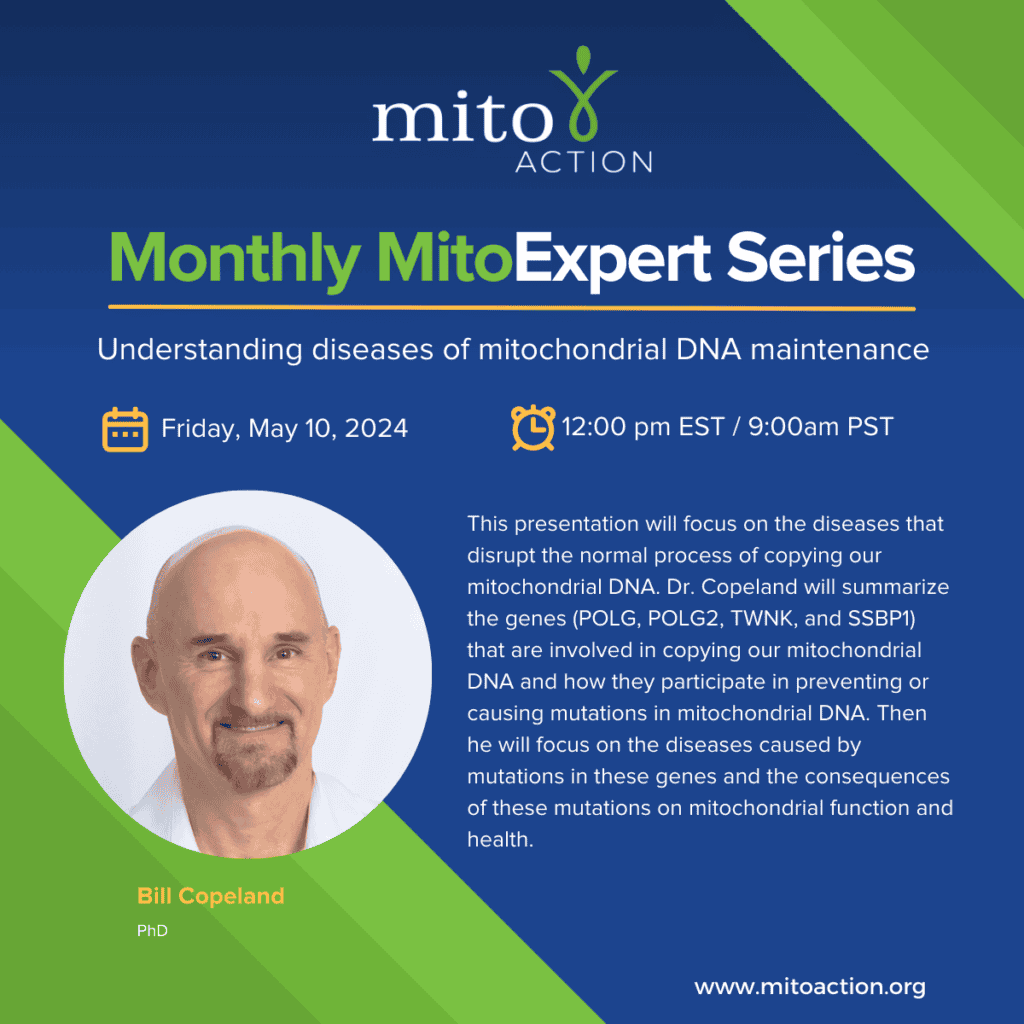 mito
ACTION

Monthly MitoExpert Series

Understanding diseases of mitochondrial DNA maintenance

Friday, May 10, 2024

12:00 pm EST / 9:00am PST

This presentation will focus on the diseases that disrupt the normal process of copying our mitochondrial DNA. Dr. Copeland will summarize the genes (POLG, POLG2, TWNK, and SSBP1) that are involved in copying our mitochondrial DNA and how they participate in preventing or causing mutations in mitochondrial DNA. Then he will focus on the diseases caused by mutations in these genes and the consequences of these mutations on mitochondrial function and health.

Bill Copeland
PhD

www.mitoaction.org